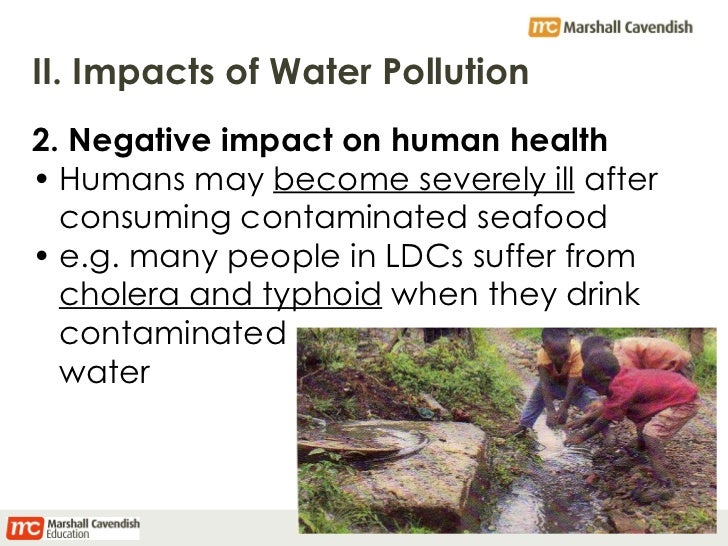 mc Marshall Cavendish

II. Impacts of Water Pollution

2. Negative impact on human health

• Humans may become severely ill after consuming contaminated seafood

• e.g. many people in LDCs suffer from cholera and typhoid when they drink contaminated water

mc Marshall Cavendish Education